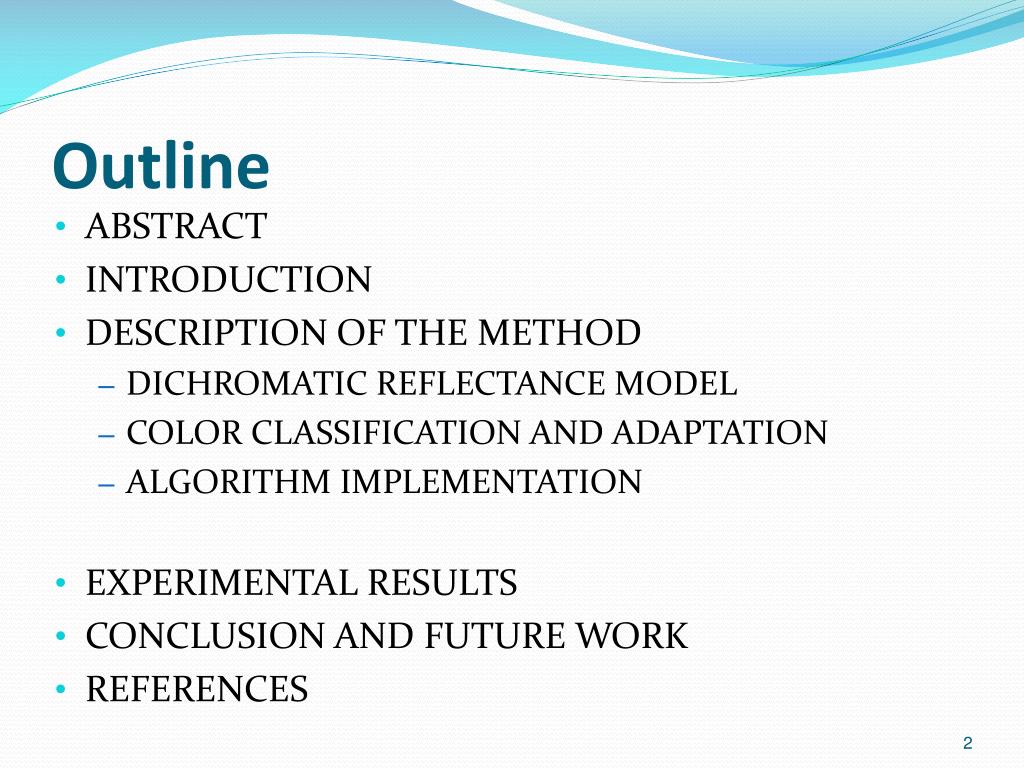 Outline

• ABSTRACT
• INTRODUCTION
• DESCRIPTION OF THE METHOD
  – DICHROMATIC REFLECTANCE MODEL
  – COLOR CLASSIFICATION AND ADAPTATION
  – ALGORITHM IMPLEMENTATION

• EXPERIMENTAL RESULTS
• CONCLUSION AND FUTURE WORK
• REFERENCES

2